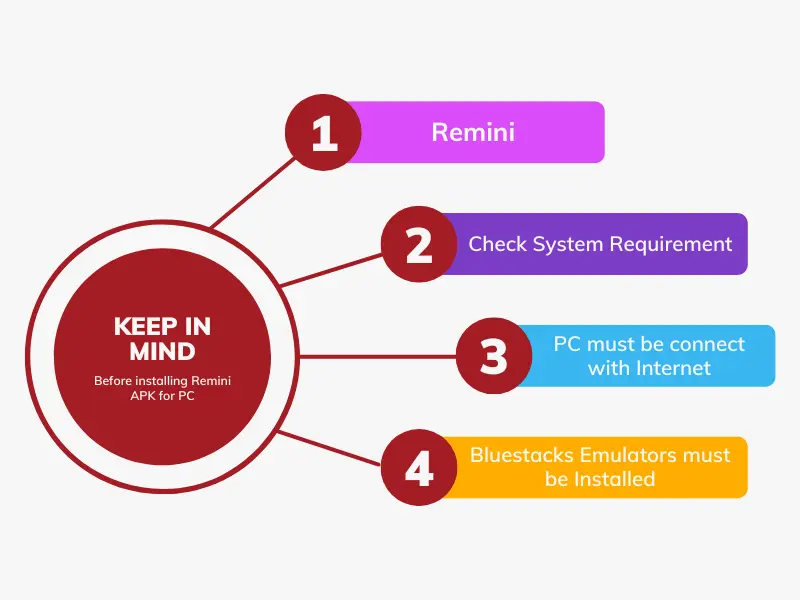 KEEP IN MIND

Before installing Remini APK for PC

1 Remini

2 Check System Requirement

3 PC must be connect with Internet

4 Bluestacks Emulators must be Installed